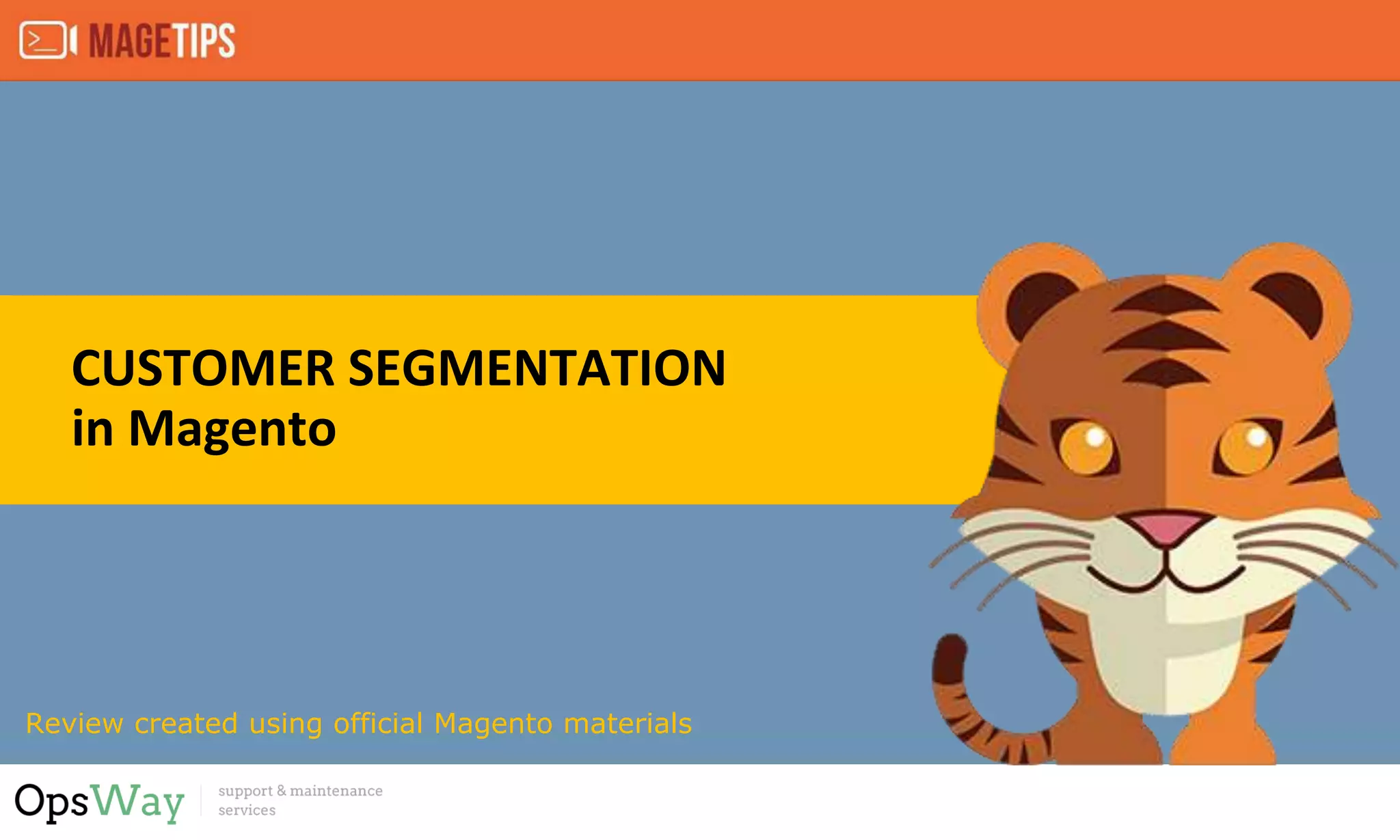 MAGETIPS

CUSTOMER SEGMENTATION
in Magento

Review created using official Magento materials

OpsWay support & maintenance services